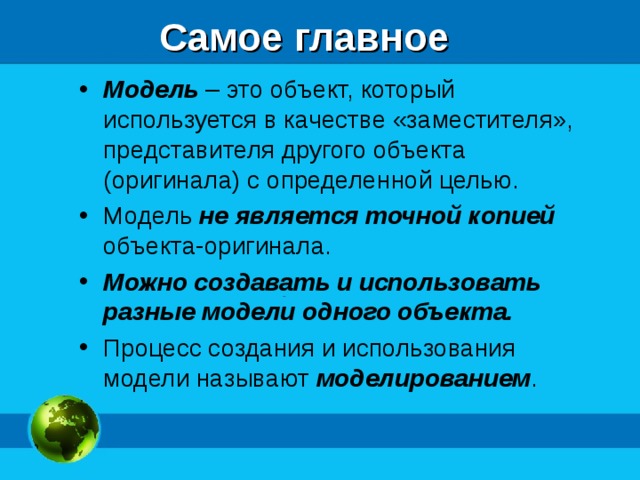 Самое главное

• Модель – это объект, который используется в качестве «заместителя», представителя другого объекта (оригинала) с определенной целью.

• Модель не является точной копией объекта-оригинала.

• Можно создавать и использовать разные модели одного объекта.

• Процесс создания и использования модели называют моделированием.